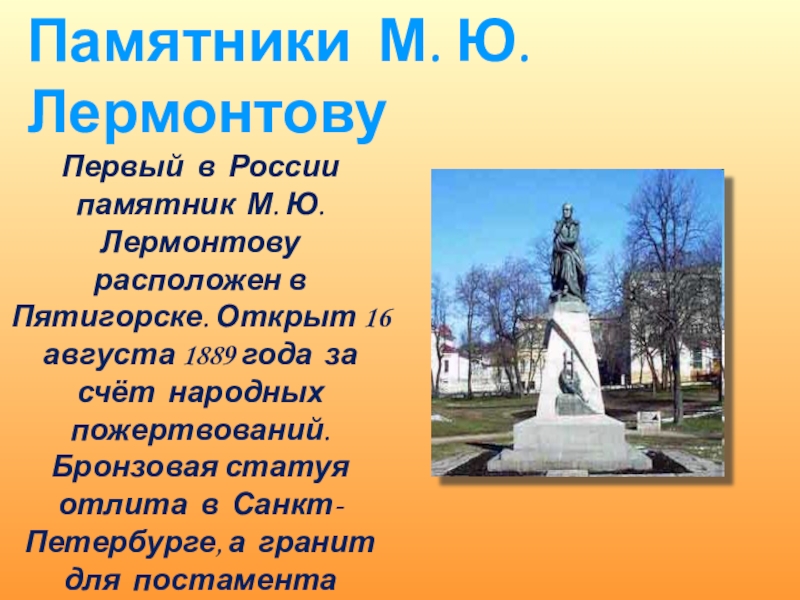 Памятники М. Ю. Лермонтову

Первый в России памятник М. Ю. Лермонтову расположен в Пятигорске. Открыт 16 августа 1889 года за счёт народных пожертвований. Бронзовая статуя отлита в Санкт-Петербурге, а гранит для постамента